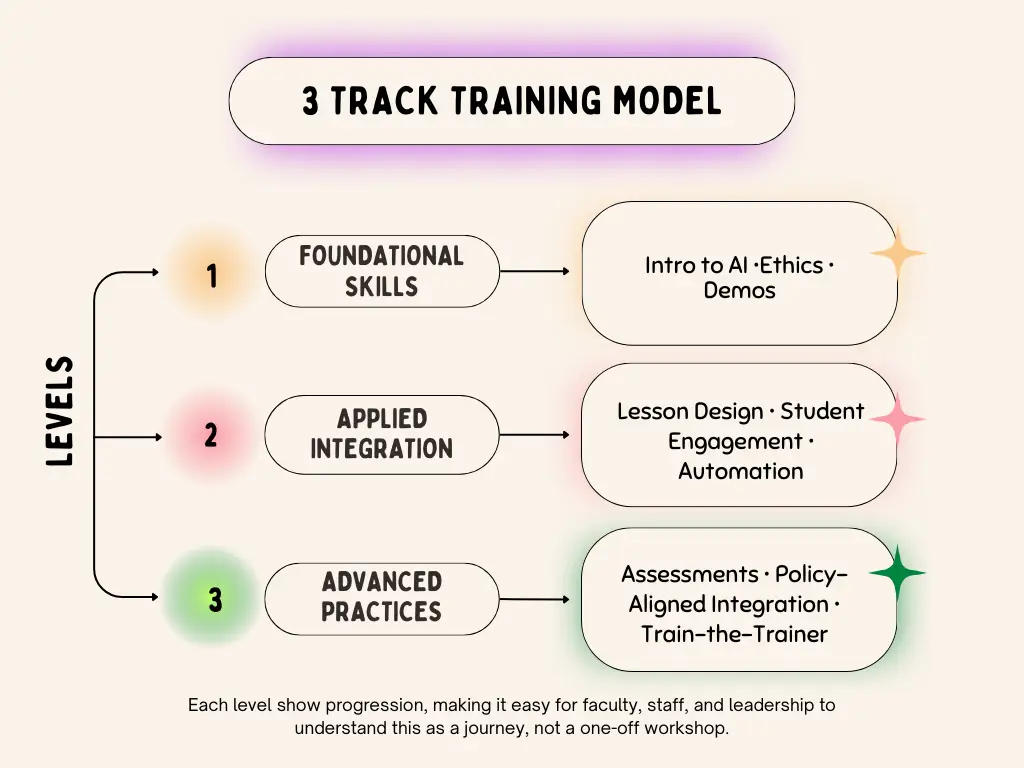 3 TRACK TRAINING MODEL

LEVELS

1

FOUNDATIONAL SKILLS

Intro to AI ·Ethics · Demos

2

APPLIED INTEGRATION

Lesson Design · Student Engagement · Automation

3

ADVANCED PRACTICES

Assessments · Policy-Aligned Integration · Train-the-Trainer

Each level show progression, making it easy for faculty, staff, and leadership to understand this as a journey, not a one-off workshop.